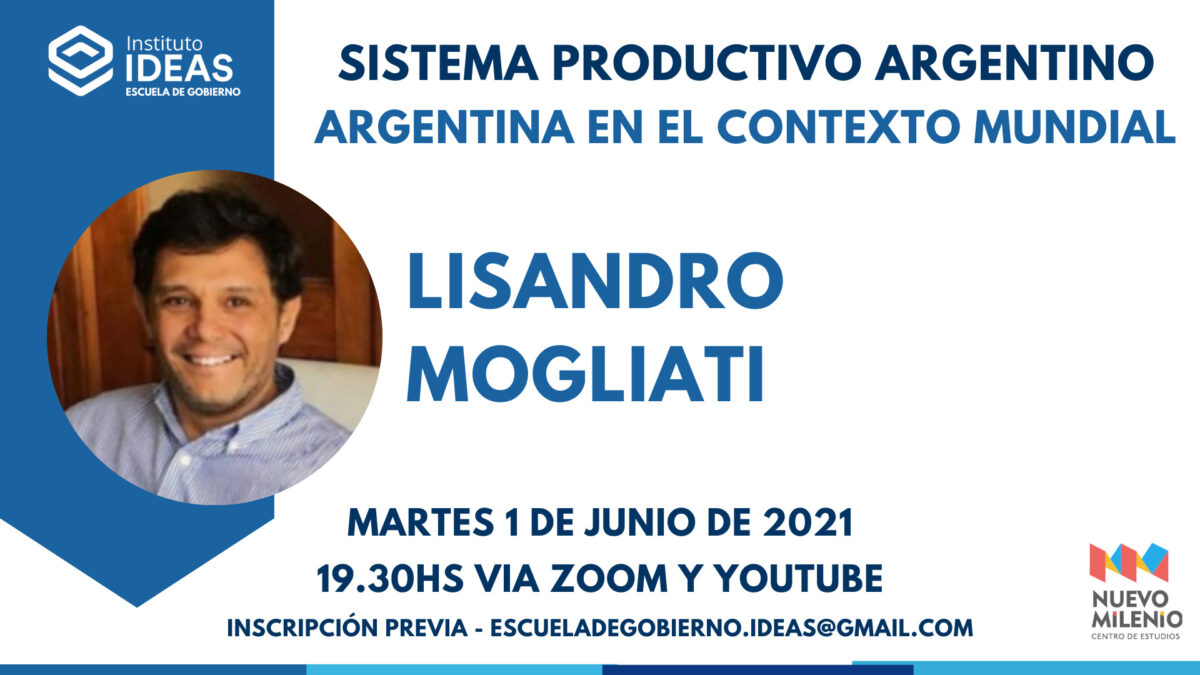 Instituto IDEAS
ESCUELA DE GOBIERNO

SISTEMA PRODUCTIVO ARGENTINO
ARGENTINA EN EL CONTEXTO MUNDIAL

LISANDRO MOGLIATI

MARTES 1 DE JUNIO DE 2021
19.30HS VIA ZOOM Y YOUTUBE

INSCRIPCIÓN PREVIA - ESCUELADEGOBIERNO.IDEAS@GMAIL.COM

NUEVO MILENIO
CENTRO DE ESTUDIOS